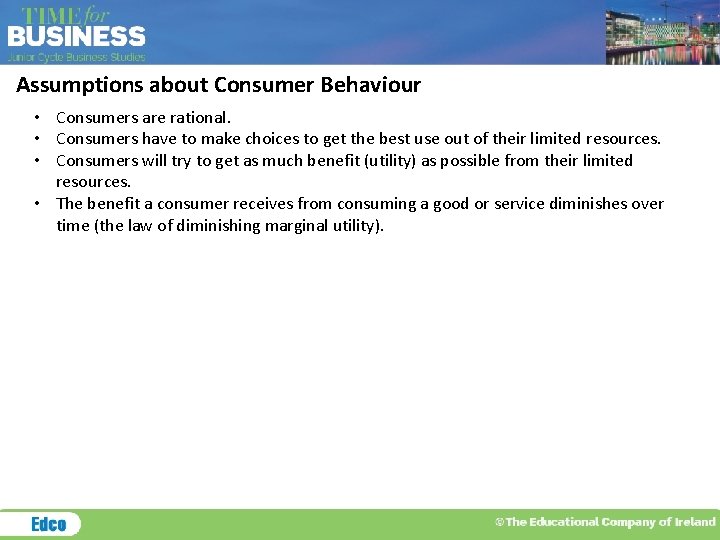 TIME for BUSINESS
Junior Cycle Business Studies

Assumptions about Consumer Behaviour

• Consumers are rational.
• Consumers have to make choices to get the best use out of their limited resources.
• Consumers will try to get as much benefit (utility) as possible from their limited resources.
• The benefit a consumer receives from consuming a good or service diminishes over time (the law of diminishing marginal utility).

Edco

©The Educational Company of Ireland